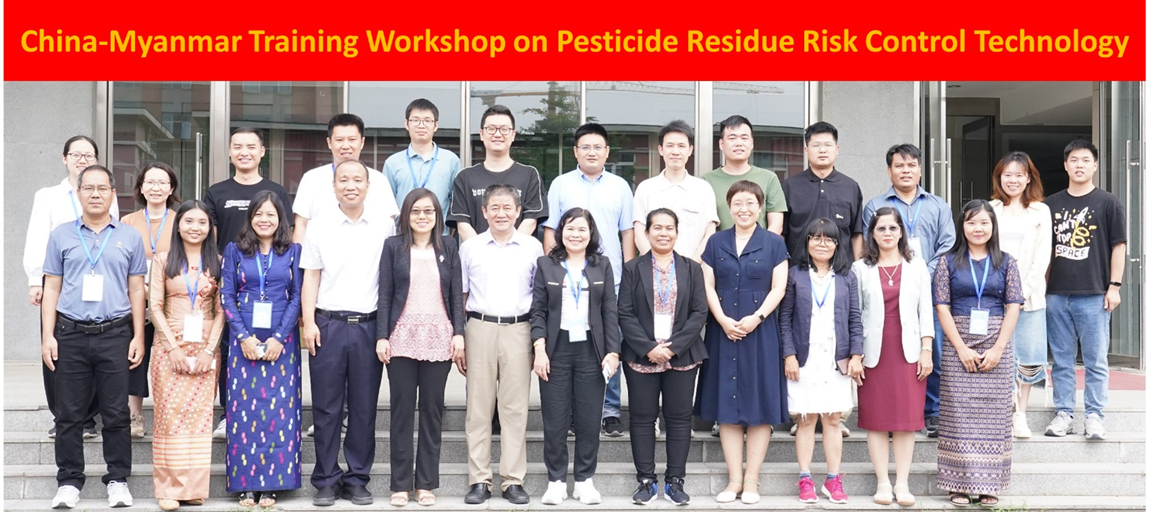 China-Myanmar Training Workshop on Pesticide Residue Risk Control Technology

SPACE